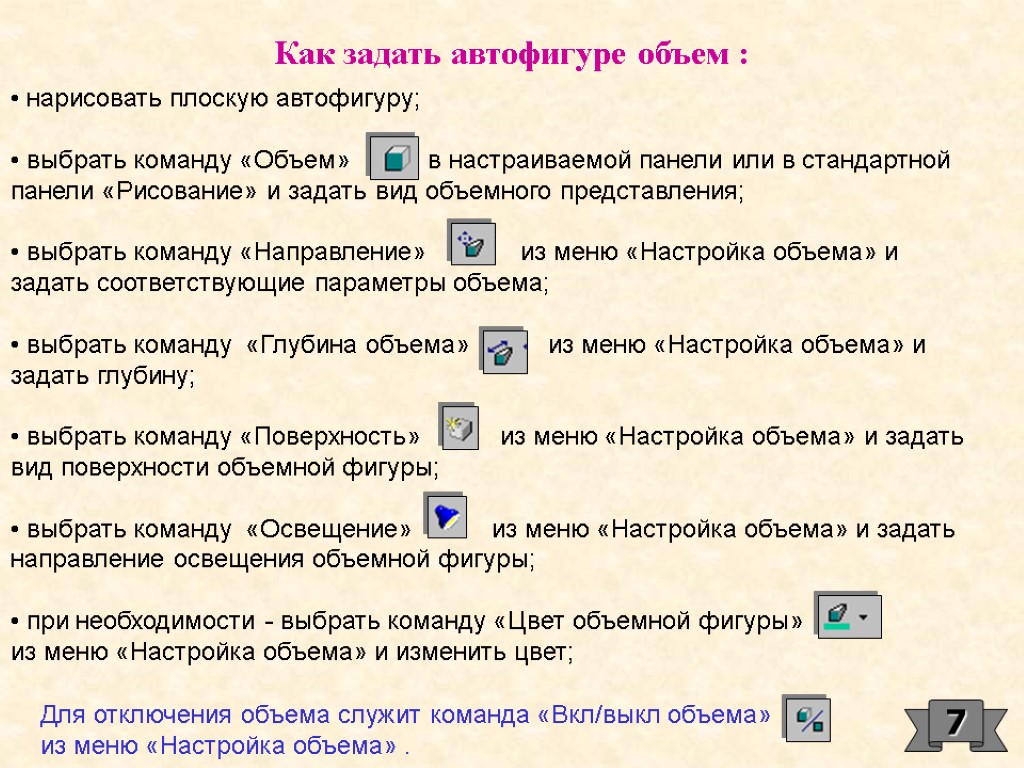 Как задать автофигуре объем :

• нарисовать плоскую автофигуру;

• выбрать команду «Объем» в настраиваемой панели или в стандартной панели «Рисование» и задать вид объемного представления;

• выбрать команду «Направление» из меню «Настройка объема» и задать соответствующие параметры объема;

• выбрать команду «Глубина объема» из меню «Настройка объема» и задать глубину;

• выбрать команду «Поверхность» из меню «Настройка объема» и задать вид поверхности объемной фигуры;

• выбрать команду «Освещение» из меню «Настройка объема» и задать направление освещения объемной фигуры;

• при необходимости - выбрать команду «Цвет объемной фигуры» из меню «Настройка объема» и изменить цвет;

Для отключения объема служит команда «Вкл/выкл объема» из меню «Настройка объема» .

7